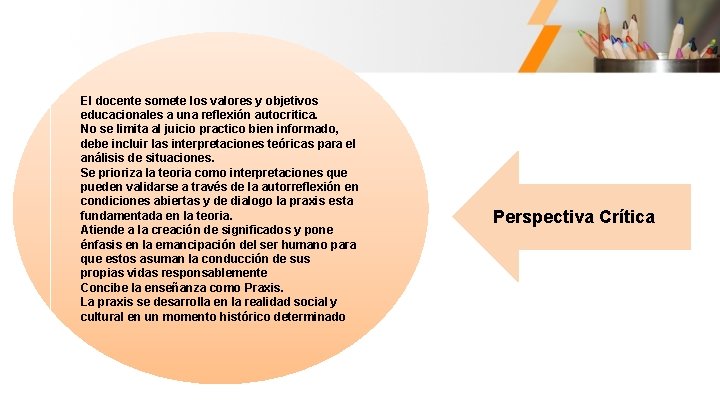 El docente somete los valores y objetivos educacionales a una reflexión autocritica.
No se limita al juicio practico bien informado, debe incluir las interpretaciones teóricas para el análisis de situaciones.
Se prioriza la teoria como interpretaciones que pueden validarse a través de la autorreflexión en condiciones abiertas y de dialogo la praxis esta fundamentada en la teoria.
Atiende a la creación de significados y pone énfasis en la emancipación del ser humano para que estos asuman la conducción de sus propias vidas responsablemente
Concibe la enseñanza como Praxis.
La praxis se desarrolla en la realidad social y cultural en un momento histórico determinado

Perspectiva Crítica